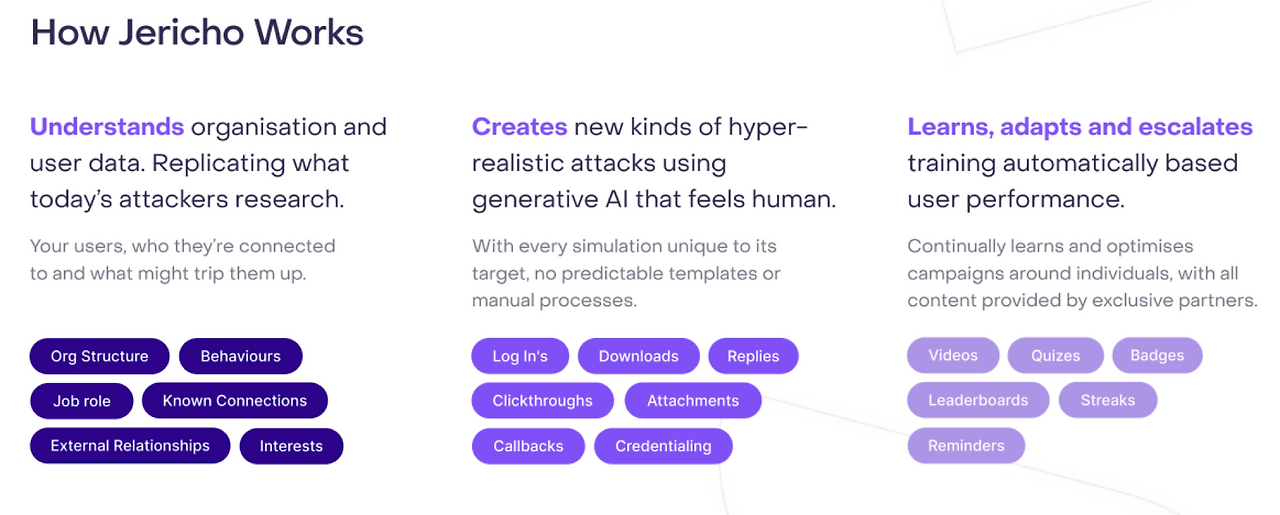 How Jericho Works

Understands organisation and user data. Replicating what today's attackers research.

Your users, who they're connected to and what might trip them up.

Org Structure
Behaviours
Job role
Known Connections
External Relationships
Interests

Creates new kinds of hyper-realistic attacks using generative AI that feels human.

With every simulation unique to its target, no predictable templates or manual processes.

Log In's
Downloads
Replies
Clickthroughs
Attachments
Callbacks
Credentialing

Learns, adapts and escalates training automatically based user performance.

Continually learns and optimises campaigns around individuals, with all content provided by exclusive partners.

Videos
Quizes
Badges
Leaderboards
Streaks
Reminders